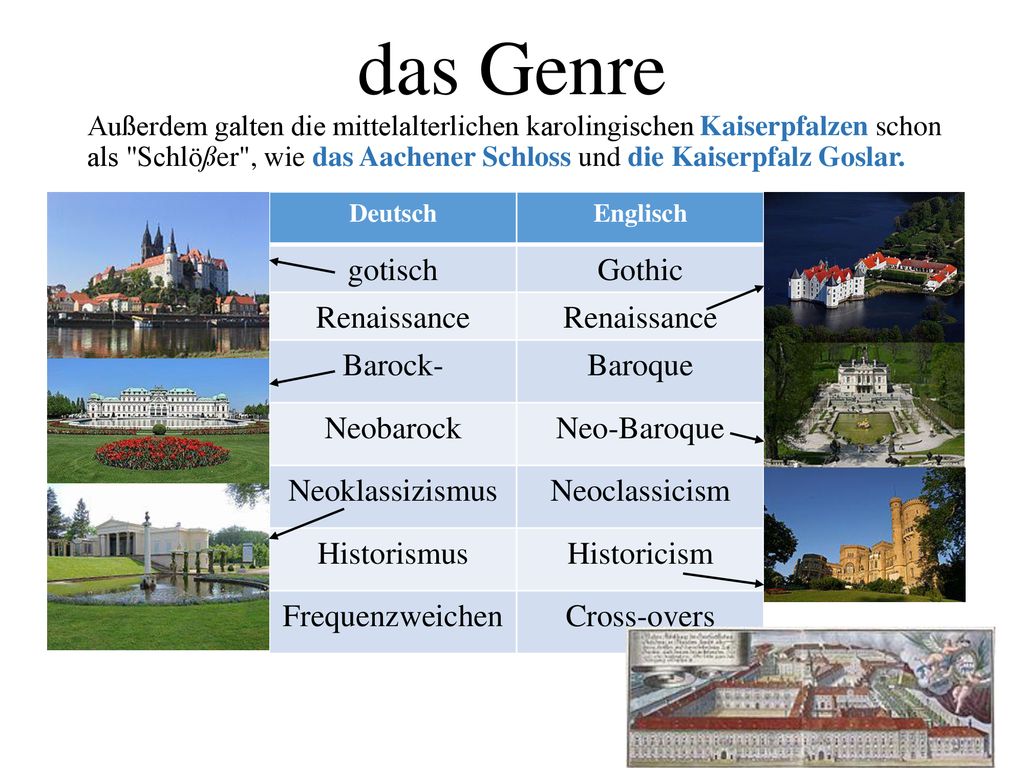 das Genre

Außerdem galten die mittelalterlichen karolingischen Kaiserpfalzen schon als "Schlößer", wie das Aachener Schloss und die Kaiserpfalz Goslar.

| Deutsch | Englisch |
|---|---|
| gotisch | Gothic |
| Renaissance | Renaissance |
| Barock- | Baroque |
| Neobarock | Neo-Baroque |
| Neoklassizismus | Neoclassicism |
| Historismus | Historicism |
| Frequenzweichen | Cross-overs |